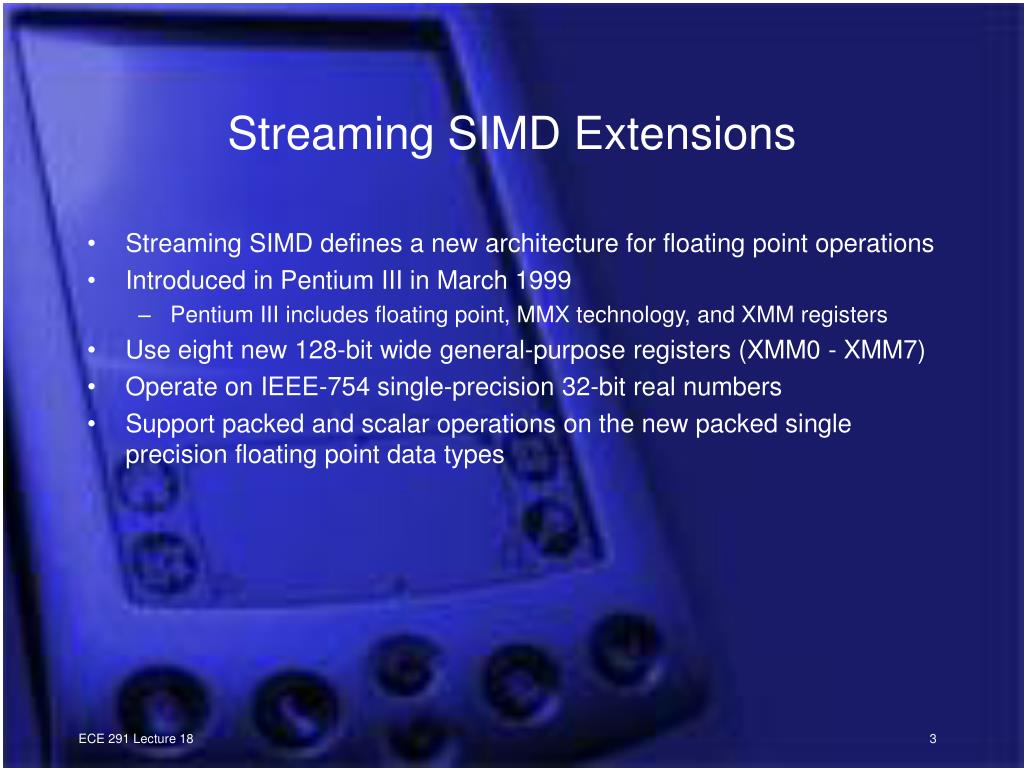 Streaming SIMD Extensions

• Streaming SIMD defines a new architecture for floating point operations
• Introduced in Pentium III in March 1999
– Pentium III includes floating point, MMX technology, and XMM registers
• Use eight new 128-bit wide general-purpose registers (XMM0 - XMM7)
• Operate on IEEE-754 single-precision 32-bit real numbers
• Support packed and scalar operations on the new packed single precision floating point data types

ECE 291 Lecture 18

3